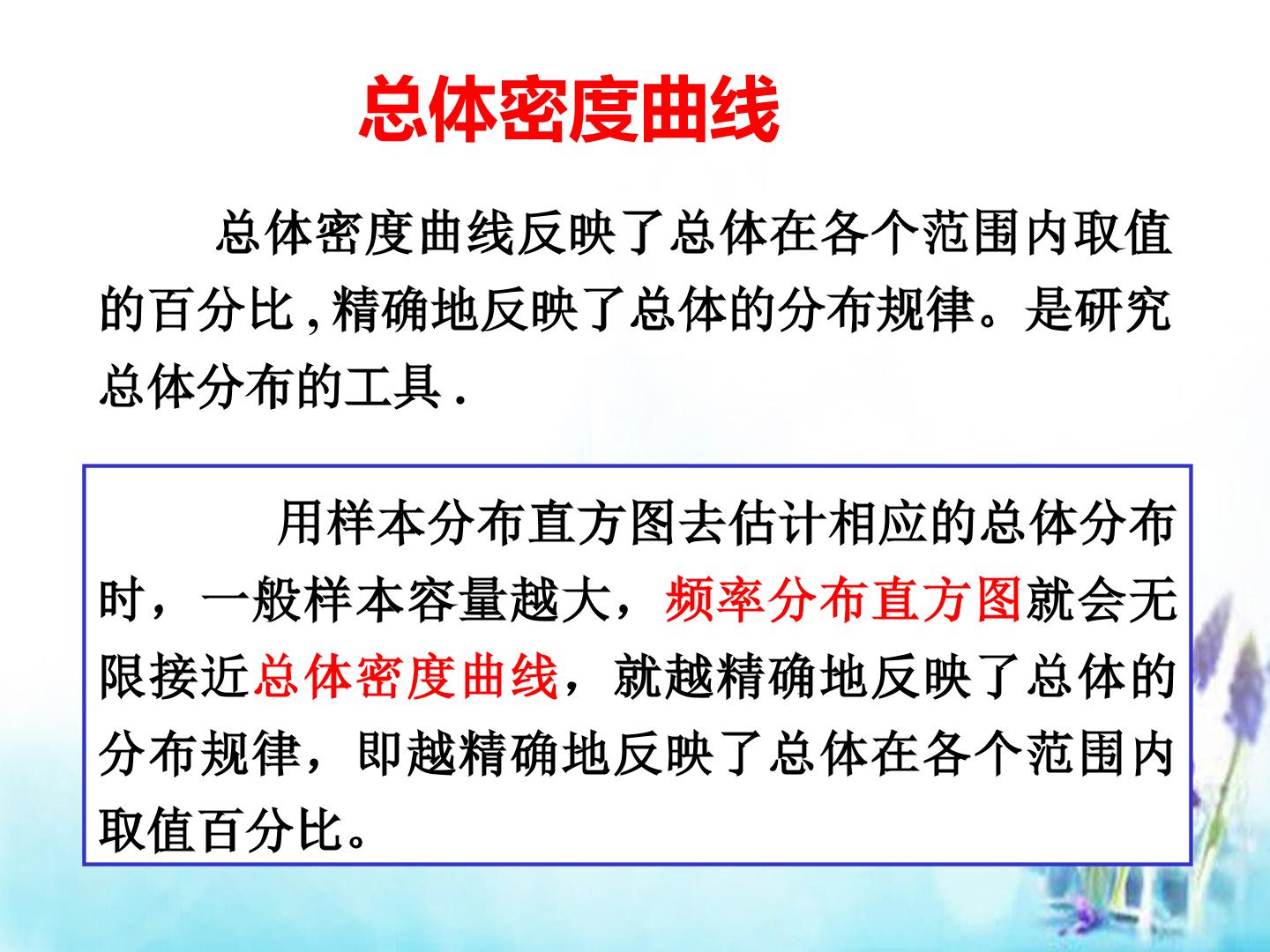 总体密度曲线

总体密度曲线反映了总体在各个范围内取值的百分比,精确地反映了总体的分布规律。是研究总体分布的工具.

用样本分布直方图去估计相应的总体分布时，一般样本容量越大，频率分布直方图就会无限接近总体密度曲线，就越精确地反映了总体的分布规律，即越精确地反映了总体在各个范围内取值百分比。